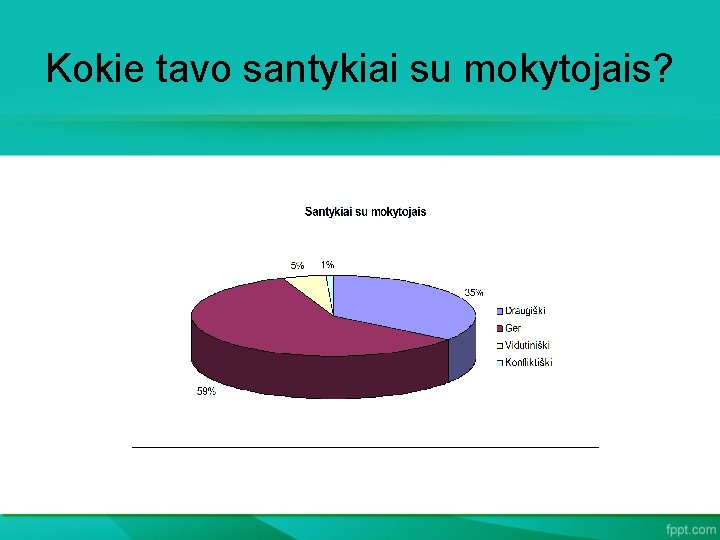 Kokie tavo santykiai su mokytojais?

Santykiai su mokytojais

5%
1%
35%
59%

Draugiški
Ger
Vidutiniški
Konfliktiški

fppt.com